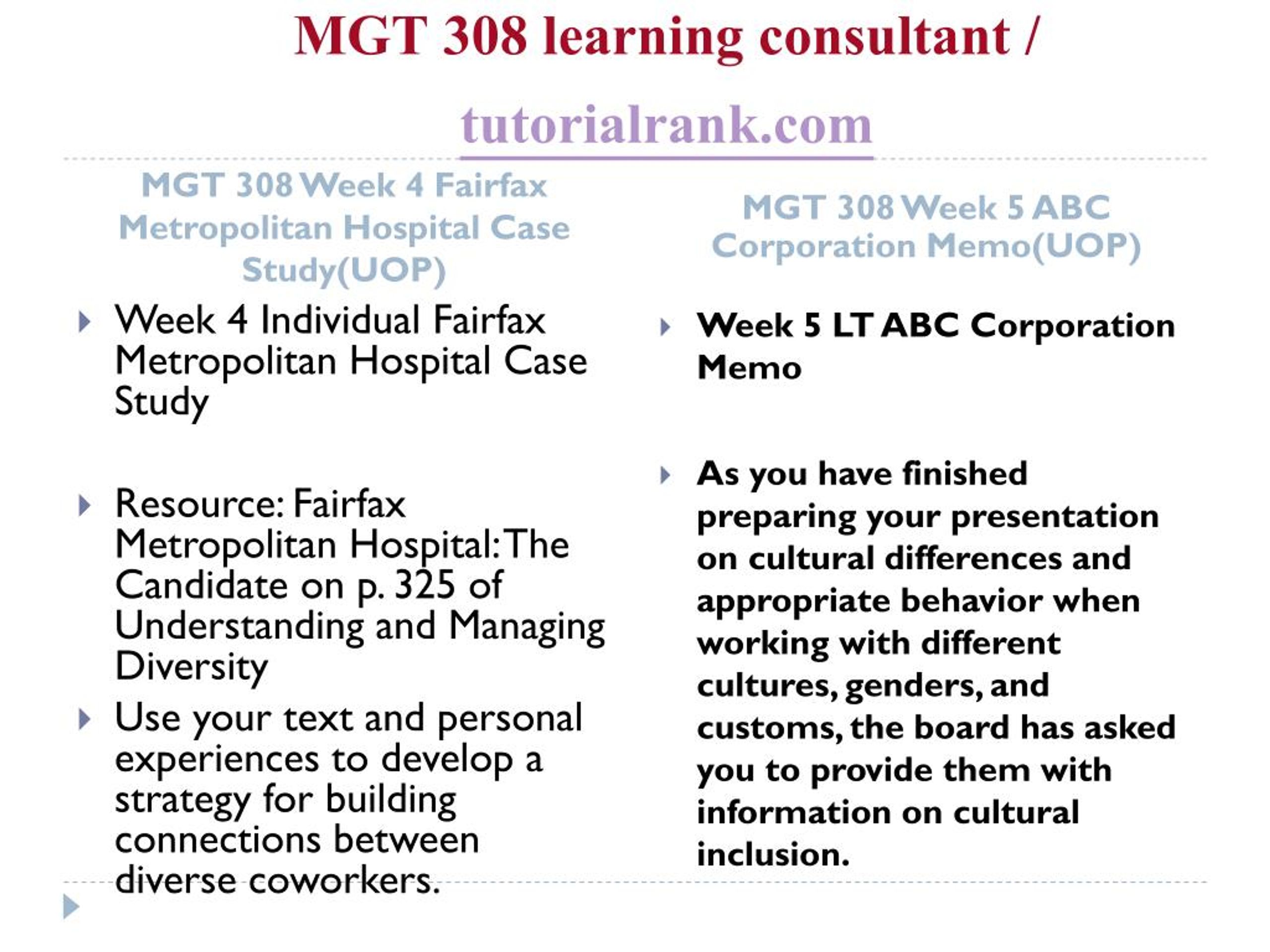 MGT 308 learning consultant /

tutorialrank.com

MGT 308 Week 4 Fairfax Metropolitan Hospital Case Study(UOP)

Week 4 Individual Fairfax Metropolitan Hospital Case Study

Resource: Fairfax Metropolitan Hospital: The Candidate on p. 325 of Understanding and Managing Diversity

Use your text and personal experiences to develop a strategy for building connections between diverse coworkers.

MGT 308 Week 5 ABC Corporation Memo(UOP)

Week 5 LT ABC Corporation Memo

As you have finished preparing your presentation on cultural differences and appropriate behavior when working with different cultures, genders, and customs, the board has asked you to provide them with information on cultural inclusion.